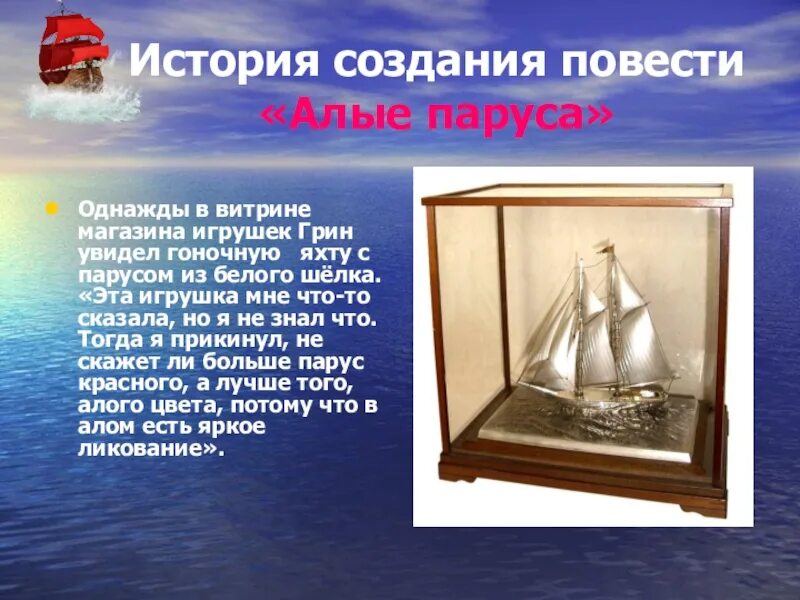 История создания повести «Алые паруса»

Однажды в витрине магазина игрушек Грин увидел гоночную яхту с парусом из белого шёлка. «Эта игрушка мне что-то сказала, но я не знал что. Тогда я прикинул, не скажет ли больше парус красного, а лучше того, алого цвета, потому что в алом есть яркое ликование».